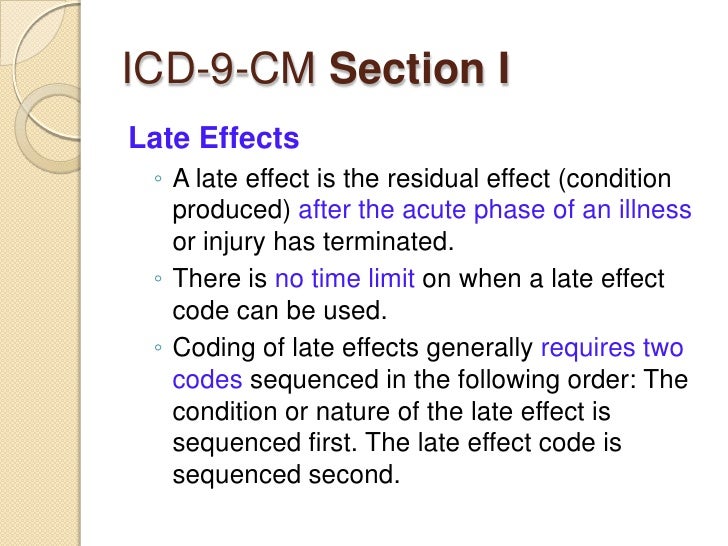 ICD-9-CM Section I

Late Effects

◦ A late effect is the residual effect (condition produced) after the acute phase of an illness or injury has terminated.

◦ There is no time limit on when a late effect code can be used.

◦ Coding of late effects generally requires two codes sequenced in the following order: The condition or nature of the late effect is sequenced first. The late effect code is sequenced second.